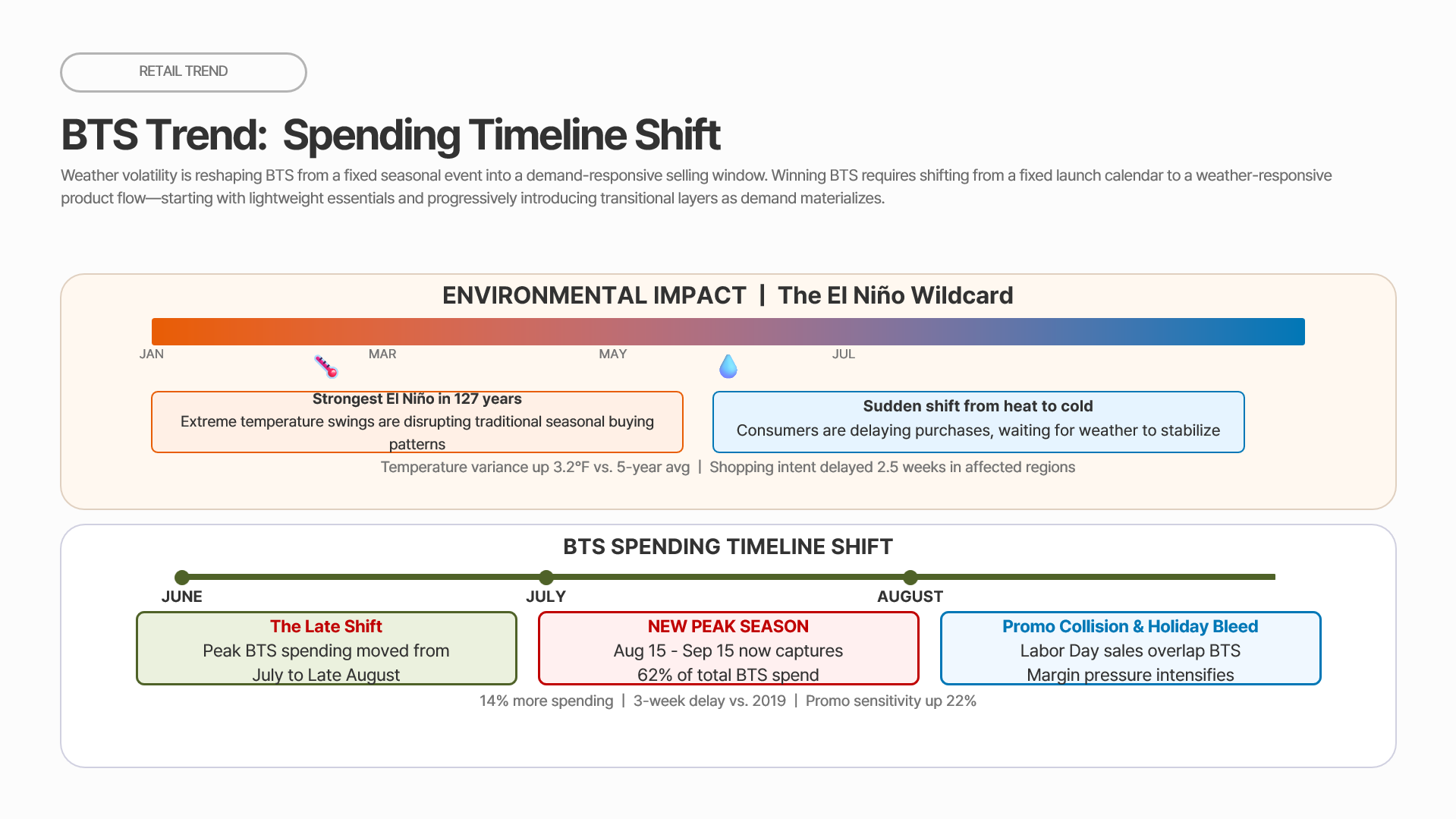 RETAIL TREND

BTS Trend: Spending Timeline Shift

Weather volatility is reshaping BTS from a fixed seasonal event into a demand-responsive selling window. Winning BTS requires shifting from a fixed launch calendar to a weather-responsive product flow—starting with lightweight essentials and progressively introducing transitional layers as demand materializes.

ENVIRONMENTAL IMPACT | The El Niño Wildcard

JAN MAR MAY JUL

Strongest El Niño in 127 years
Extreme temperature swings are disrupting traditional seasonal buying patterns

Sudden shift from heat to cold
Consumers are delaying purchases, waiting for weather to stabilize

Temperature variance up 3.2°F vs. 5-year avg | Shopping intent delayed 2.5 weeks in affected regions

BTS SPENDING TIMELINE SHIFT

JUNE JULY AUGUST

The Late Shift
Peak BTS spending moved from July to Late August

NEW PEAK SEASON
Aug 15 - Sep 15 now captures 62% of total BTS spend

Promo Collision & Holiday Bleed
Labor Day sales overlap BTS
Margin pressure intensifies

14% more spending | 3-week delay vs. 2019 | Promo sensitivity up 22%